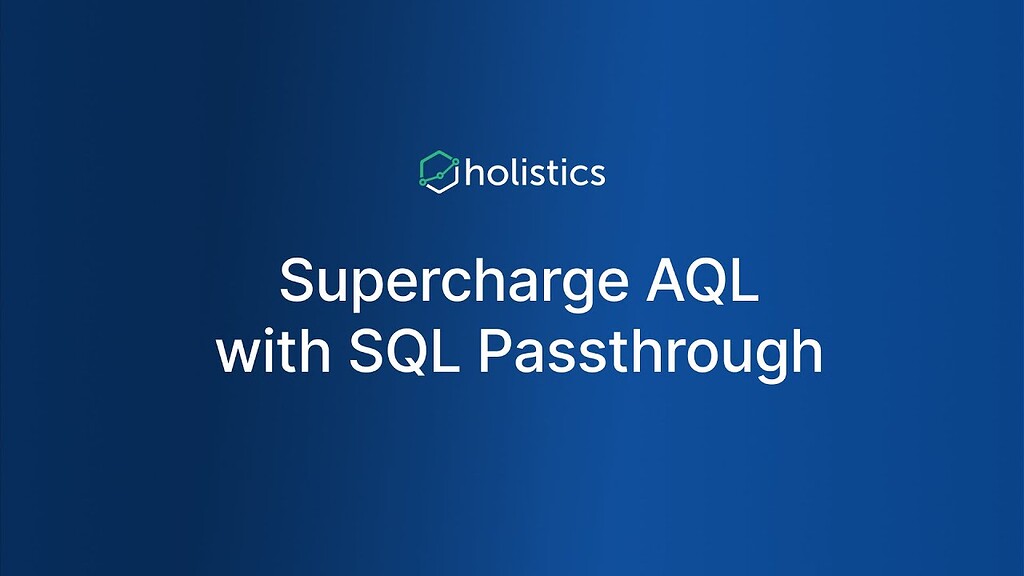 holistics

Supercharge AQL with SQL Passthrough